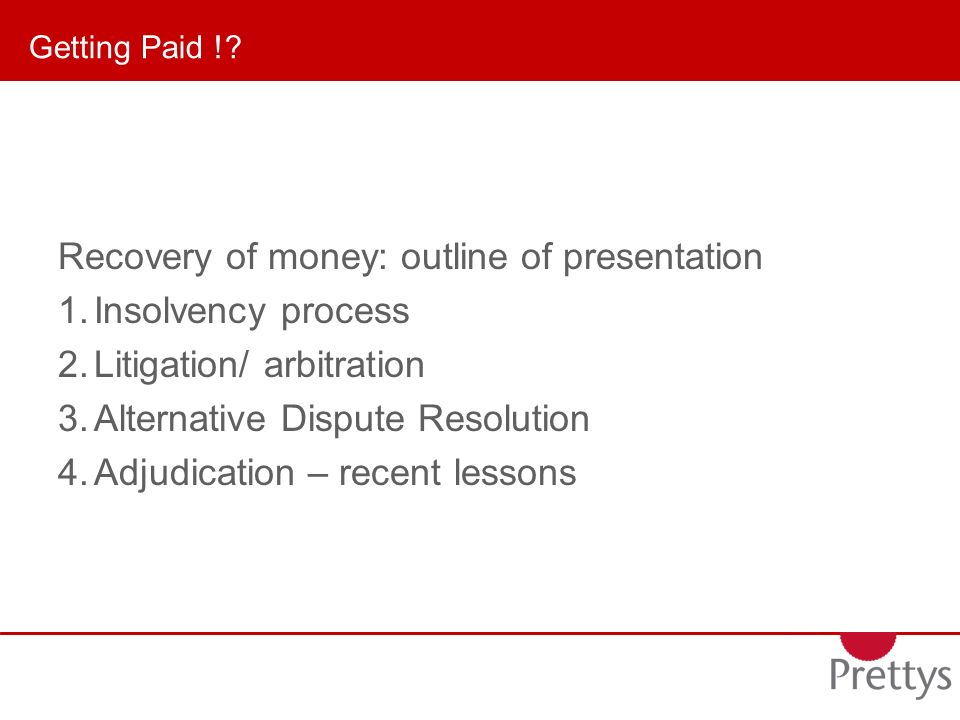 Getting Paid !?

Recovery of money: outline of presentation
1. Insolvency process
2. Litigation/ arbitration
3. Alternative Dispute Resolution
4. Adjudication – recent lessons

Prettys